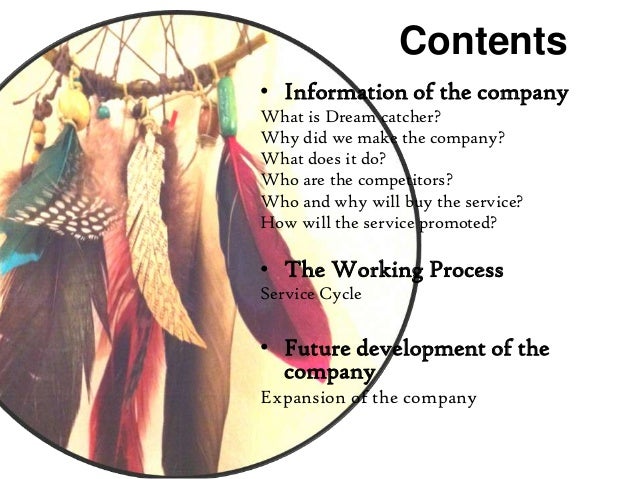 Contents

• Information of the company
What is Dream catcher?
Why did we make the company?
What does it do?
Who are the competitors?
Who and why will buy the service?
How will the service promoted?

• The Working Process
Service Cycle

• Future development of the company
Expansion of the company